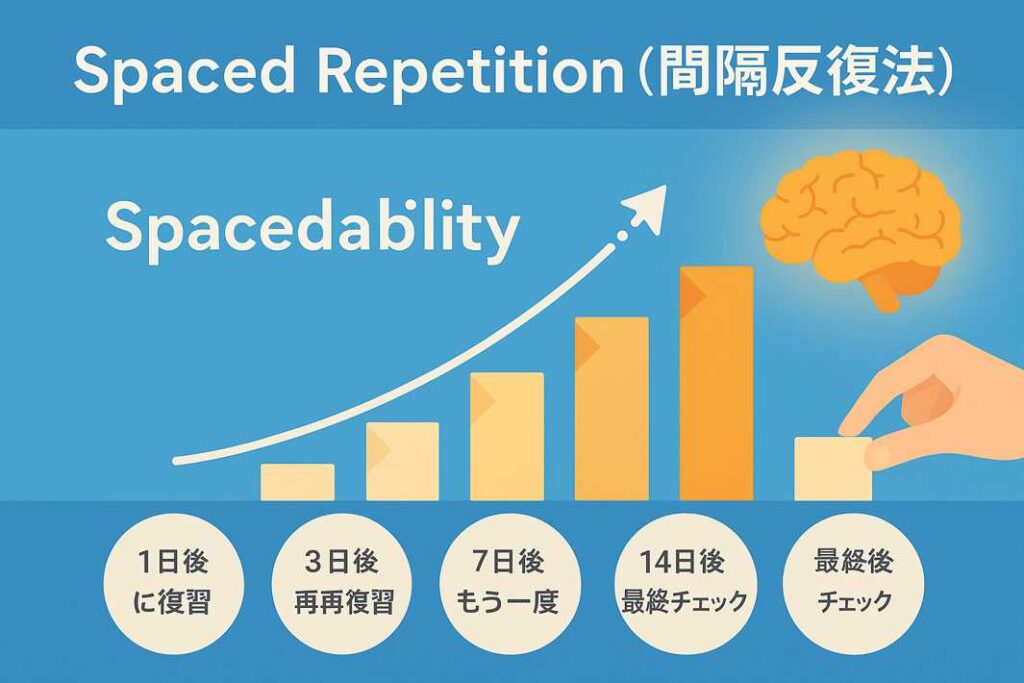 Spaced Repetition（間隔反復法）

Spacedablity

1日後
に復習

3日後
再再復習

7日後
もう一度

14日後
最終チェック

最終後
チェック